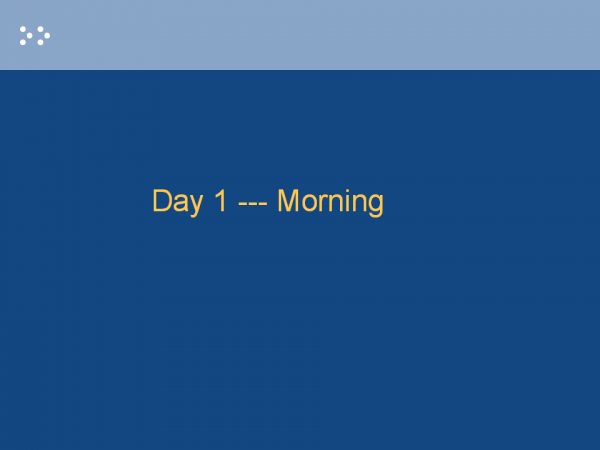 Day 1 --- Morning